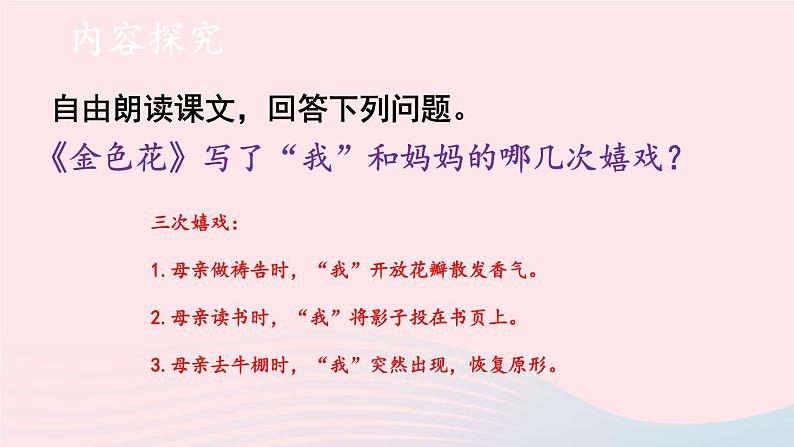 内容探究

自由朗读课文，回答下列问题。

《金色花》写了“我”和妈妈的哪几次嬉戏？

三次嬉戏：

1. 母亲做祷告时，“我”开放花瓣散发香气。

2. 母亲读书时，“我”将影子投在书页上。

3. 母亲去牛棚时，“我”突然出现，恢复原形。